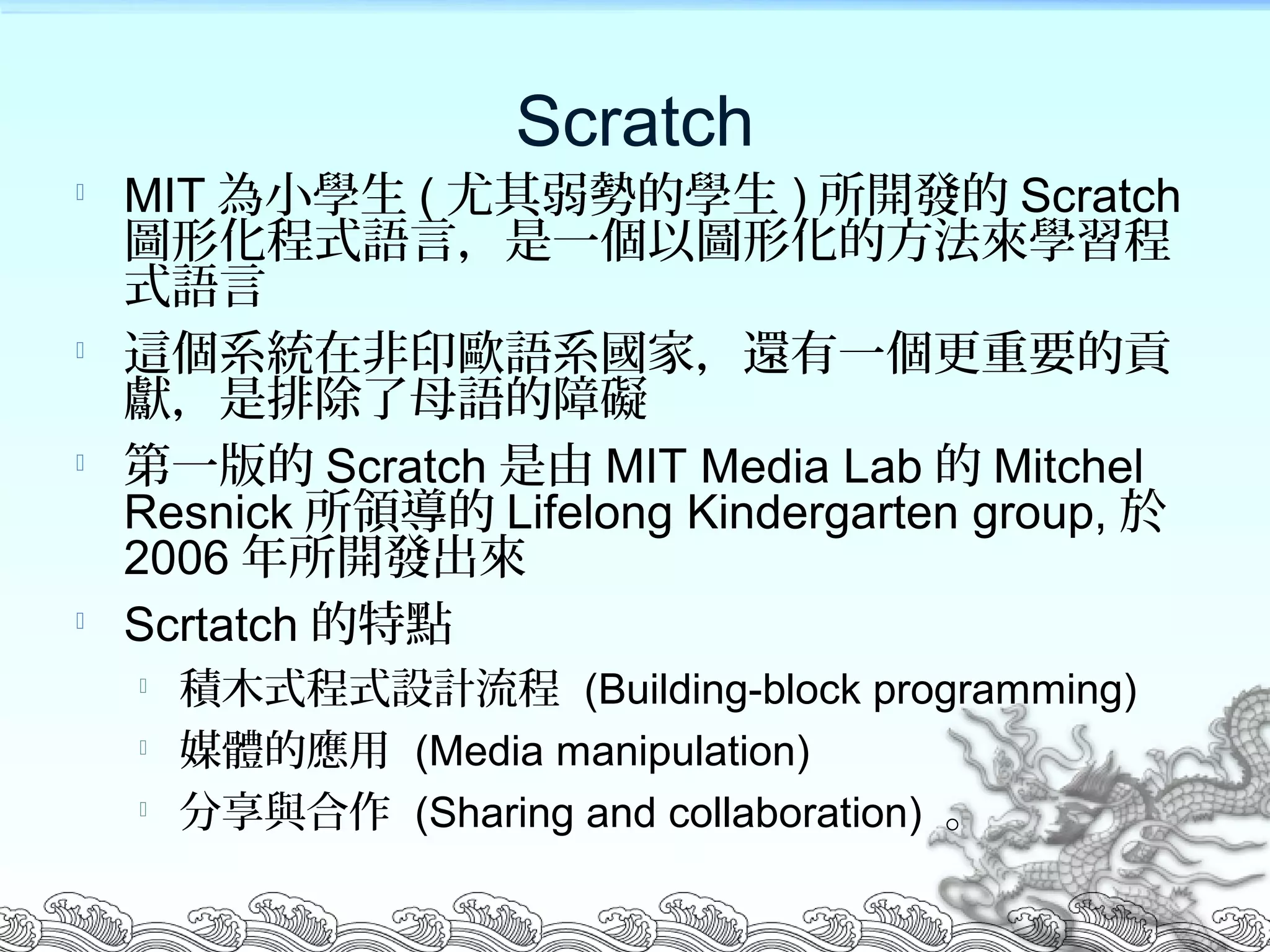 Scratch

MIT 為小學生 ( 尤其弱勢的學生 ) 所開發的 Scratch 圖形化程式語言，是一個以圖形化的方法來學習程式語言

這個系統在非印歐語系國家，還有一個更重要的貢獻，是排除了母語的障礙

第一版的 Scratch 是由 MIT Media Lab 的 Mitchel Resnick 所領導的 Lifelong Kindergarten group, 於 2006 年所開發出來

Scrtatch 的特點

積木式程式設計流程 (Building-block programming)

媒體的應用 (Media manipulation)

分享與合作 (Sharing and collaboration) 。